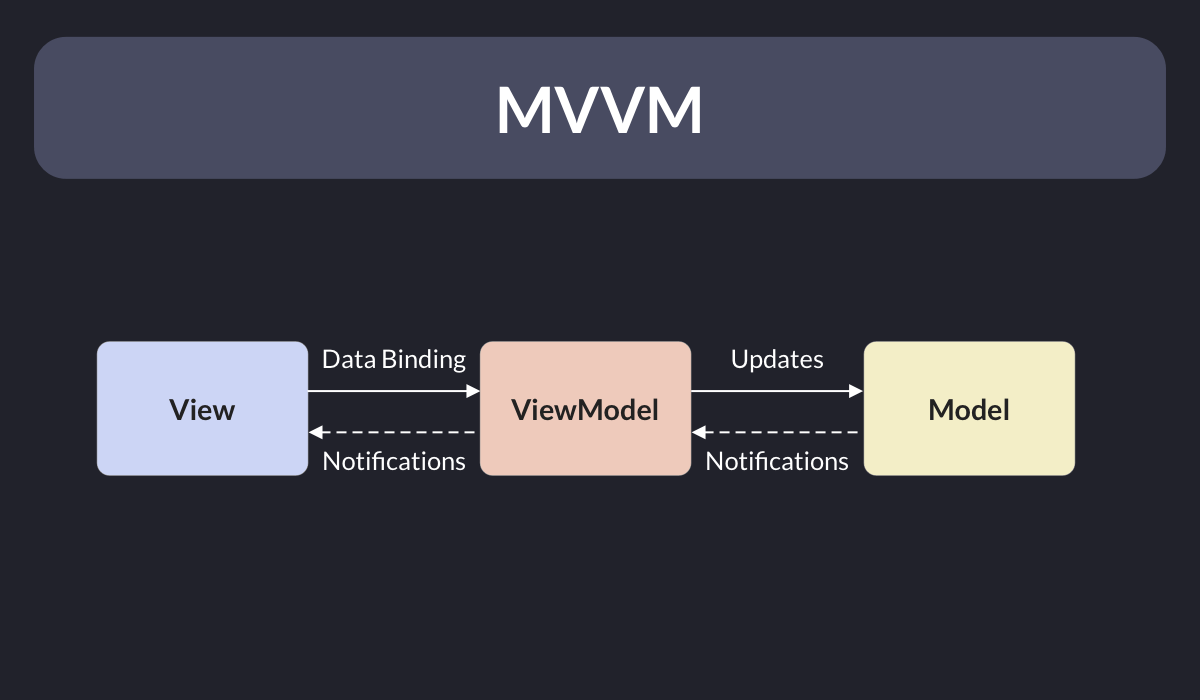 MVVM

View

Data Binding

Notifications

ViewModel

Updates

Notifications

Model